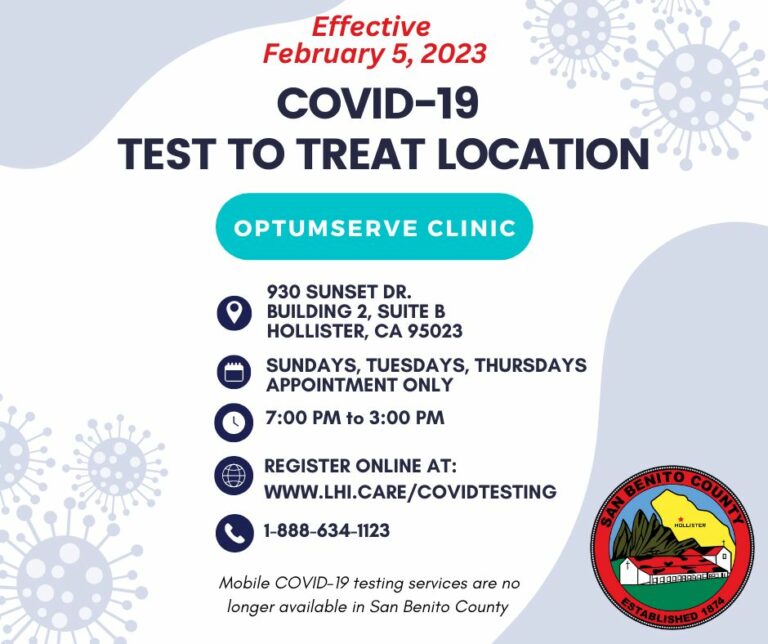 Effective
February 5, 2023

COVID-19
TEST TO TREAT LOCATION

OPTUMSERVE CLINIC

930 SUNSET DR.
BUILDING 2, SUITE B
HOLLISTER, CA 95023

SUNDAYS, TUESDAYS, THURSDAYS
APPOINTMENT ONLY

7:00 PM to 3:00 PM

REGISTER ONLINE AT:
WWW.LHI.CARE/COVIDTESTING

1-888-634-1123

Mobile COVID-19 testing services are no longer available in San Benito County

SAN BENITO COUNTY
HOLLISTER
ESTABLISHED 1874